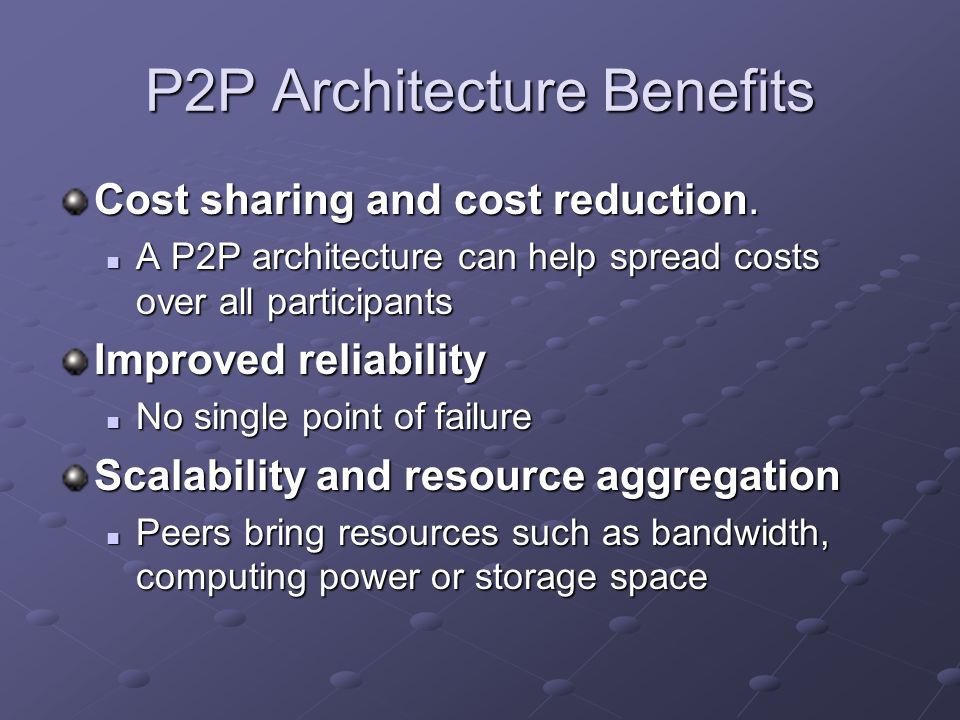 P2P Architecture Benefits

Cost sharing and cost reduction.

A P2P architecture can help spread costs over all participants

Improved reliability

No single point of failure

Scalability and resource aggregation

Peers bring resources such as bandwidth, computing power or storage space